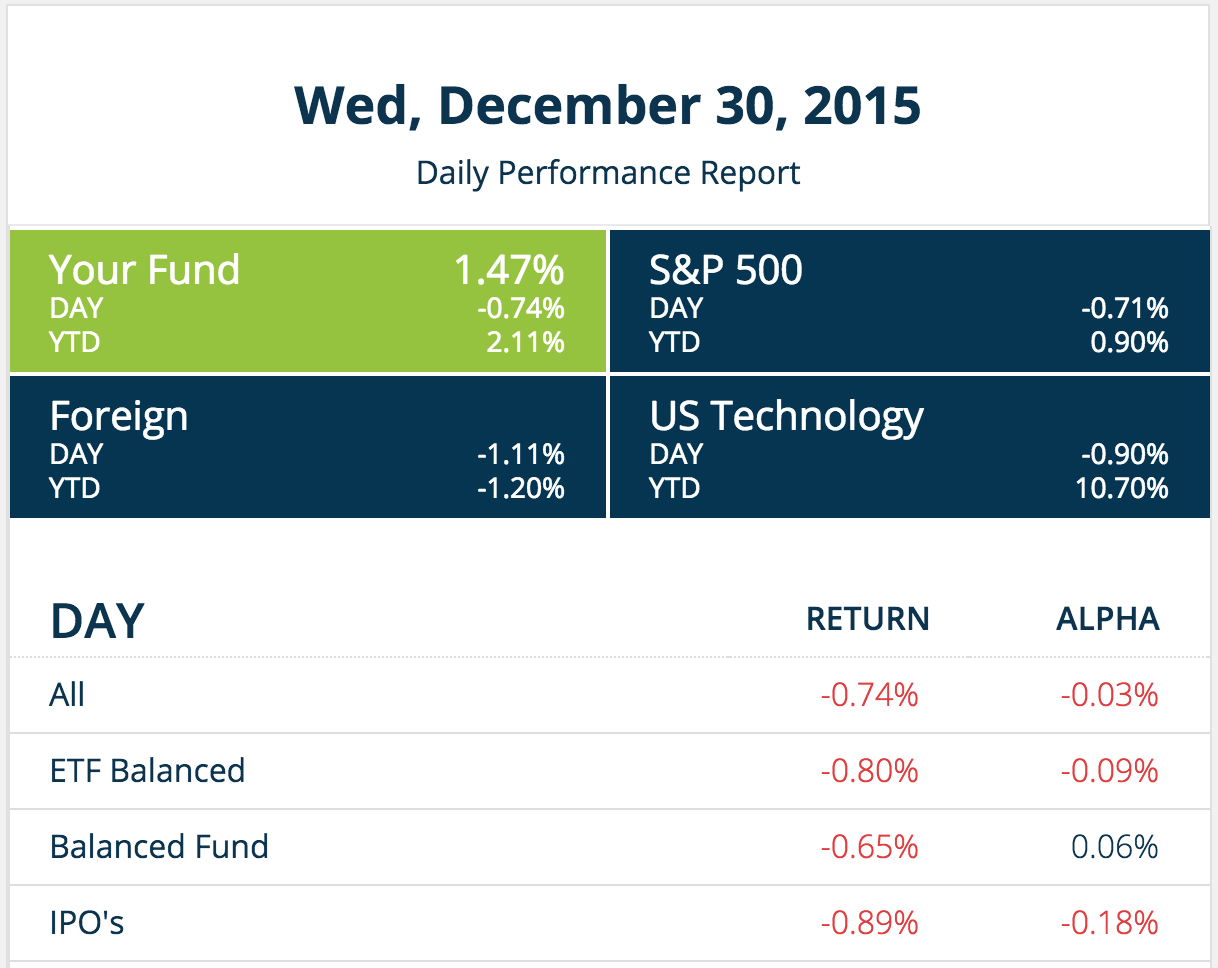 Wed, December 30, 2015

Daily Performance Report

Your Fund 1.47%
DAY -0.74%
YTD 2.11%

S&P 500
DAY -0.71%
YTD 0.90%

Foreign
DAY -1.11%
YTD -1.20%

US Technology
DAY -0.90%
YTD 10.70%

| DAY | RETURN | ALPHA |
|---|---|---|
| All | -0.74% | -0.03% |
| ETF Balanced | -0.80% | -0.09% |
| Balanced Fund | -0.65% | 0.06% |
| IPO's | -0.89% | -0.18% |